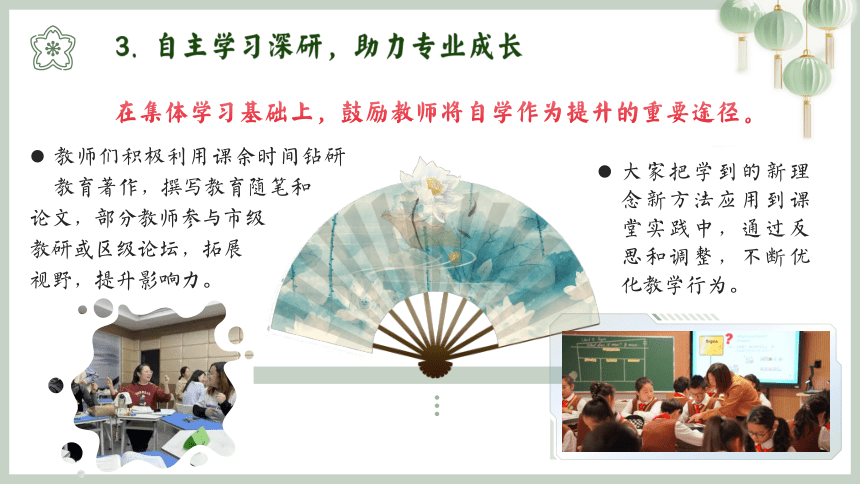 3. 自主学习深研，助力专业成长

在集体学习基础上，鼓励教师将自学作为提升的重要途径。

● 教师们积极利用课余时间钻研教育著作，撰写教育随笔和论文，部分教师参与市级教研或区级论坛，拓展视野，提升影响力。

● 大家把学到的新理念新方法应用到课堂实践中，通过反思和调整，不断优化教学行为。